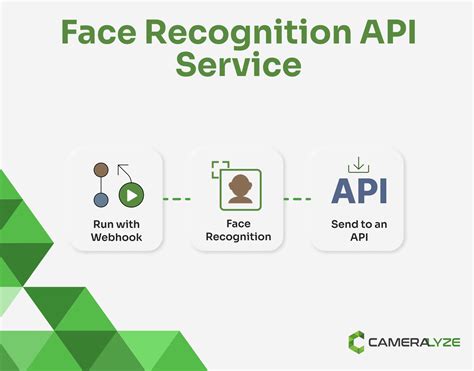 Face Recognition API Service

Run with Webhook

Face Recognition

API

Send to an API

CAMERALYZE